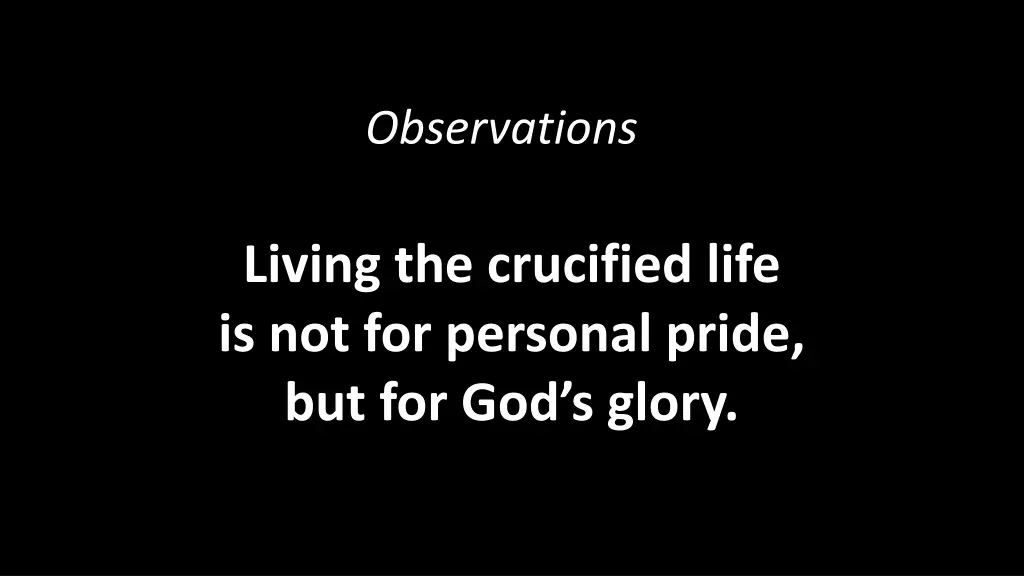 Observations

Living the crucified life is not for personal pride, but for God’s glory.